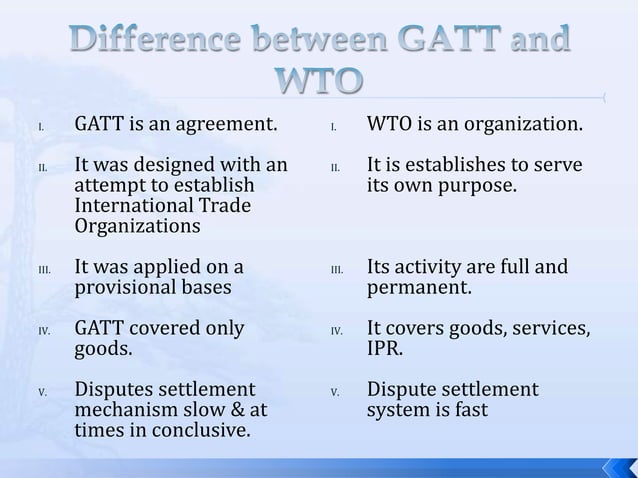 Difference between GATT and WTO

I. GATT is an agreement.

II. It was designed with an attempt to establish International Trade Organizations

III. It was applied on a provisional bases

IV. GATT covered only goods.

V. Disputes settlement mechanism slow & at times in conclusive.

I. WTO is an organization.

II. It is establishes to serve its own purpose.

III. Its activity are full and permanent.

IV. It covers goods, services, IPR.

V. Dispute settlement system is fast